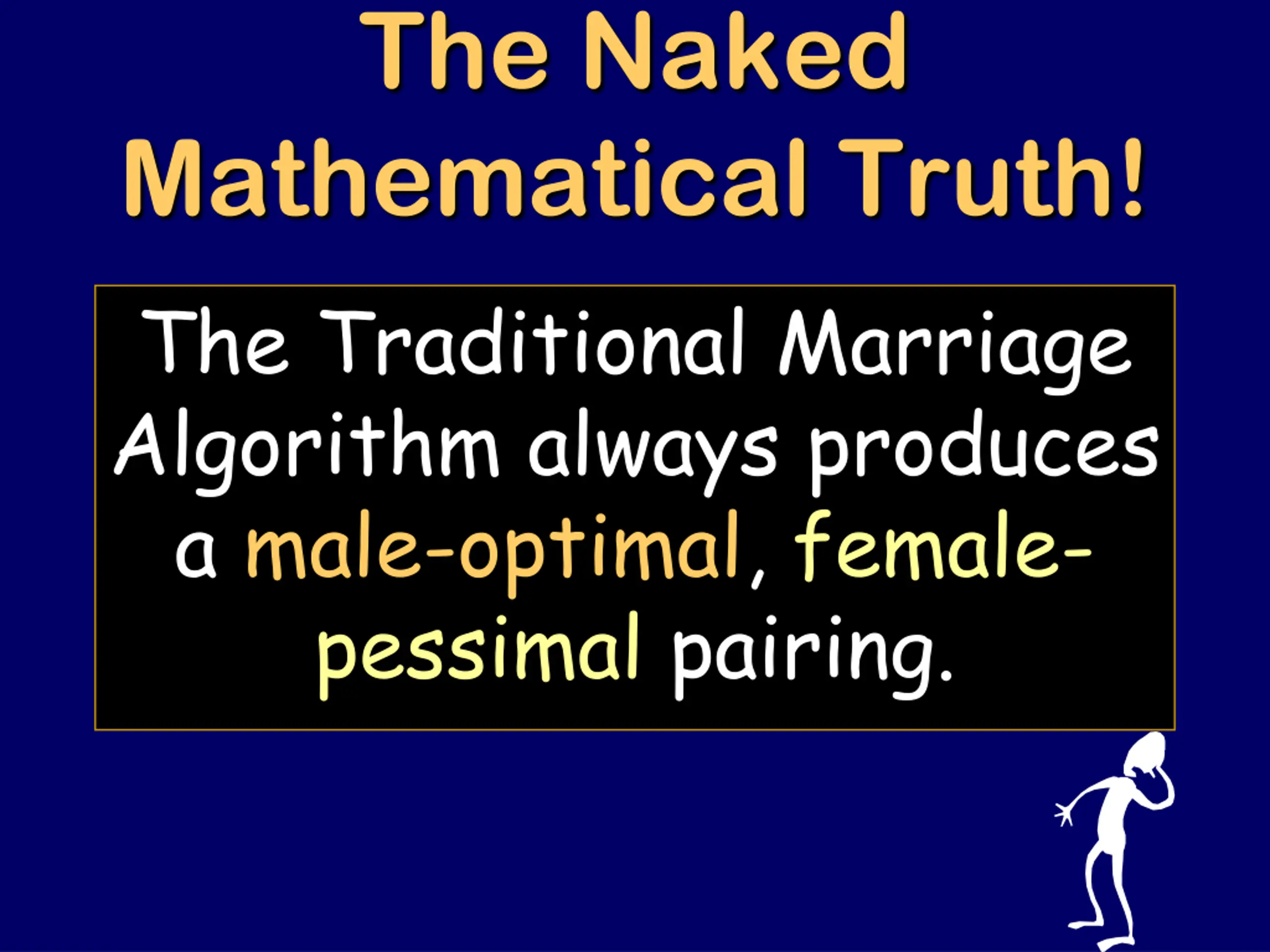 The Naked Mathematical Truth!

The Traditional Marriage Algorithm always produces a male-optimal, female-pessimal pairing.